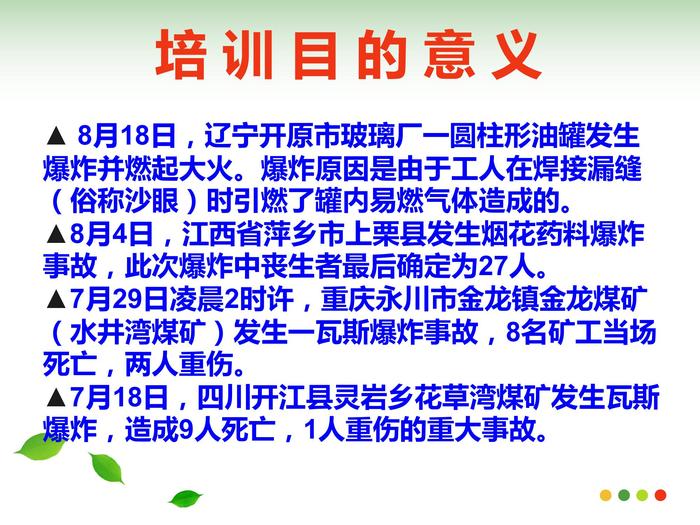 培训目的意义

▲ 8月18日，辽宁开原市玻璃厂一圆柱形油罐发生爆炸并燃起大火。爆炸原因是由于工人在焊接漏缝（俗称沙眼）时引燃了罐内易燃气体造成的。

▲8月4日，江西省萍乡市上栗县发生烟花药料爆炸事故，此次爆炸中丧生者最后确定为27人。

▲7月29日凌晨2时许，重庆永川市金龙镇金龙煤矿（水井湾煤矿）发生一瓦斯爆炸事故，8名矿工当场死亡，两人重伤。

▲7月18日，四川开江县灵岩乡花草湾煤矿发生瓦斯爆炸，造成9人死亡，1人重伤的重大事故。